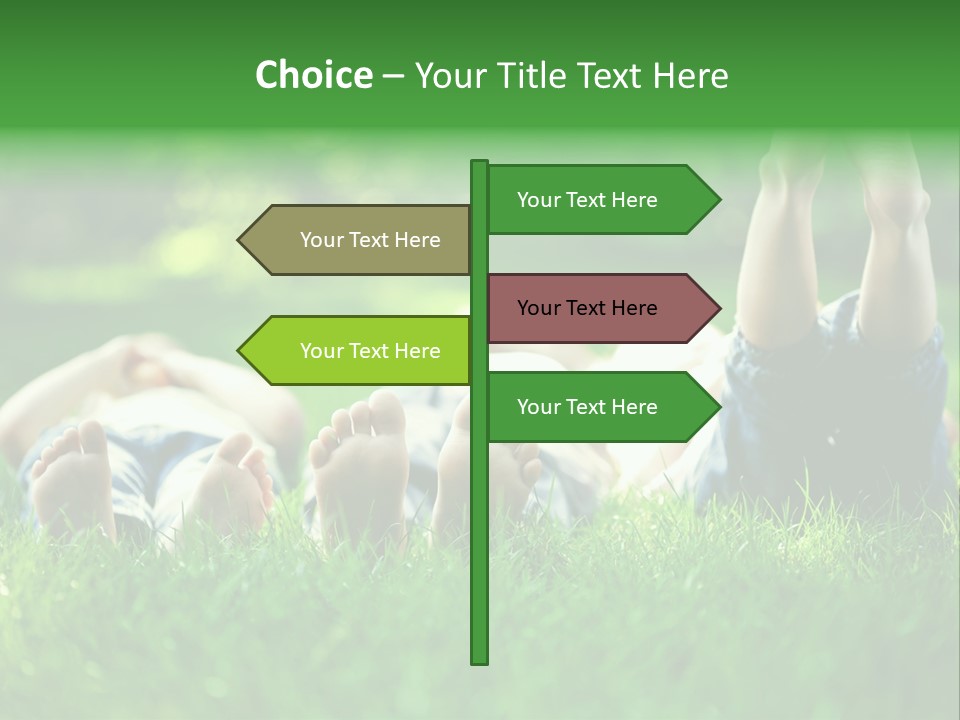 Choice – Your Title Text Here

Your Text Here

Your Text Here

Your Text Here

Your Text Here

Your Text Here